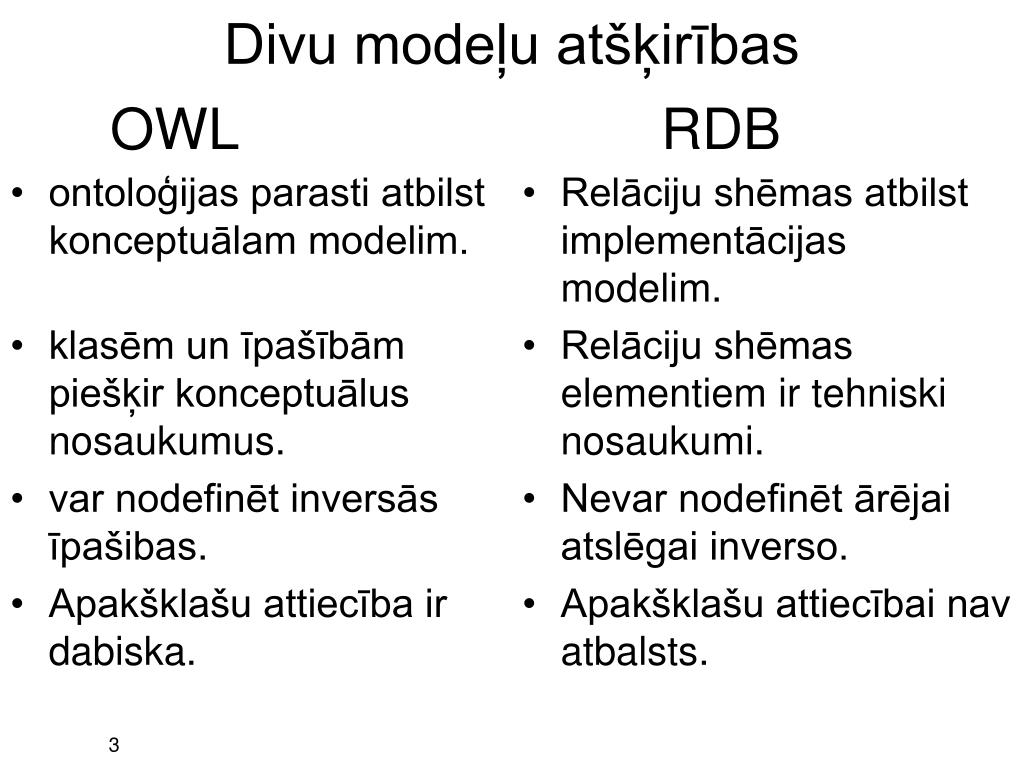 Divu modeļu atšķirības

OWL

• ontoloģijas parasti atbilst konceptuālam modelim.
• klasēm un īpašībām piešķir konceptuālus nosaukumus.
• var nodefinēt inversās īpašibas.
• Apakšklašu attiecība ir dabiska.

RDB

• Relāciju shēmas atbilst implementācijas modelim.
• Relāciju shēmas elementiem ir tehniski nosaukumi.
• Nevar nodefinēt ārējai atslēgai inverso.
• Apakšklašu attiecībai nav atbalsts.

3